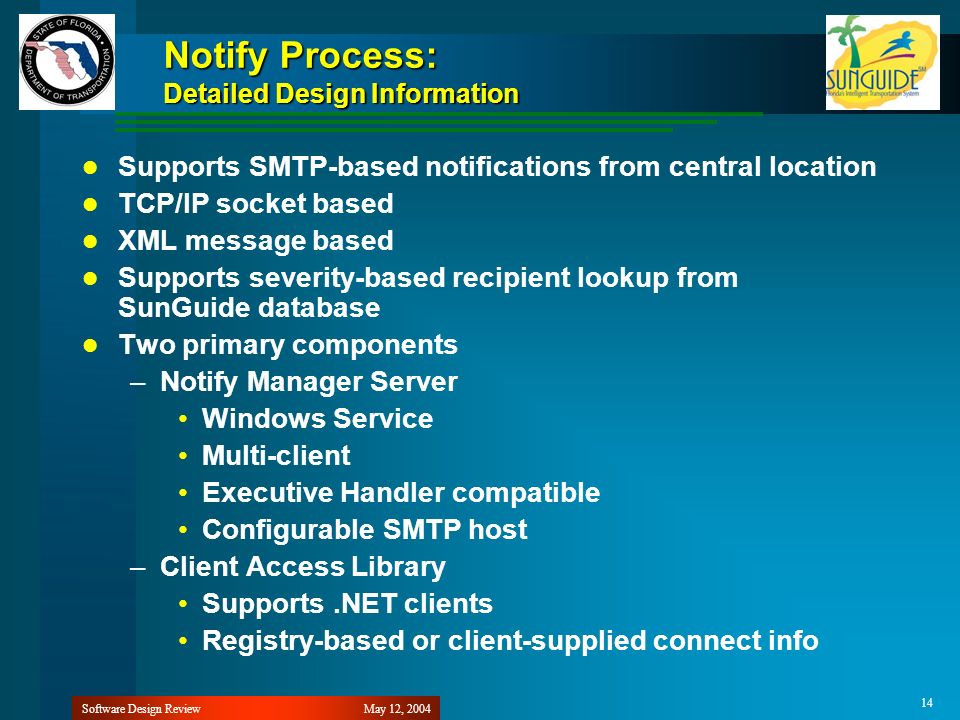 STATE OF FLORIDA
DEPARTMENT OF TRANSPORTATION

Notify Process:
Detailed Design Information

SUNGUIDE SM
Florida's Intelligent Transportation System

- Supports SMTP-based notifications from central location
- TCP/IP socket based
- XML message based
- Supports severity-based recipient lookup from SunGuide database
- Two primary components
  – Notify Manager Server
    • Windows Service
    • Multi-client
    • Executive Handler compatible
    • Configurable SMTP host
  – Client Access Library
    • Supports .NET clients
    • Registry-based or client-supplied connect info

Software Design Review May 12, 2004

14